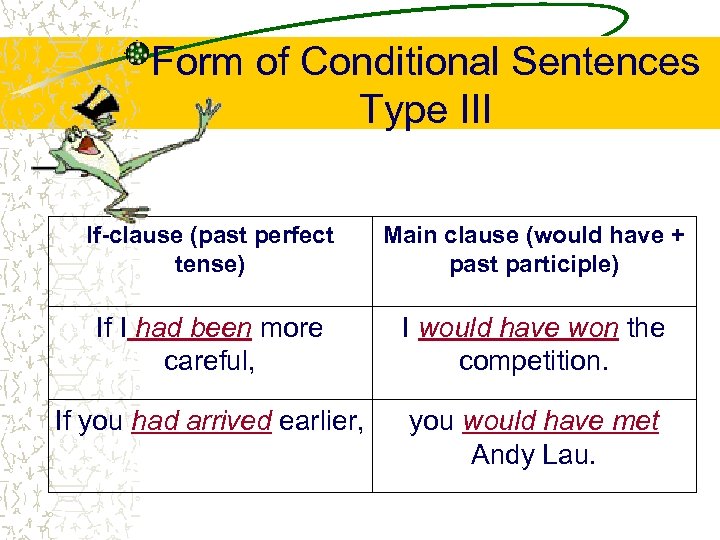 Form of Conditional Sentences Type III

| If-clause (past perfect tense) | Main clause (would have + past participle) |
|---|---|
| If I had been more careful, | I would have won the competition. |
| If you had arrived earlier, | you would have met Andy Lau. |